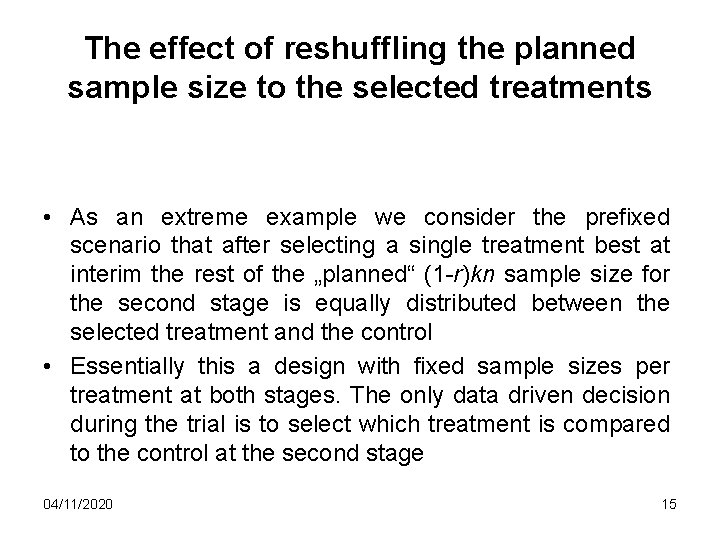 The effect of reshuffling the planned sample size to the selected treatments

• As an extreme example we consider the prefixed scenario that after selecting a single treatment best at interim the rest of the „planned“ $(1-r)kn$ sample size for the second stage is equally distributed between the selected treatment and the control

• Essentially this a design with fixed sample sizes per treatment at both stages. The only data driven decision during the trial is to select which treatment is compared to the control at the second stage

04/11/2020

15